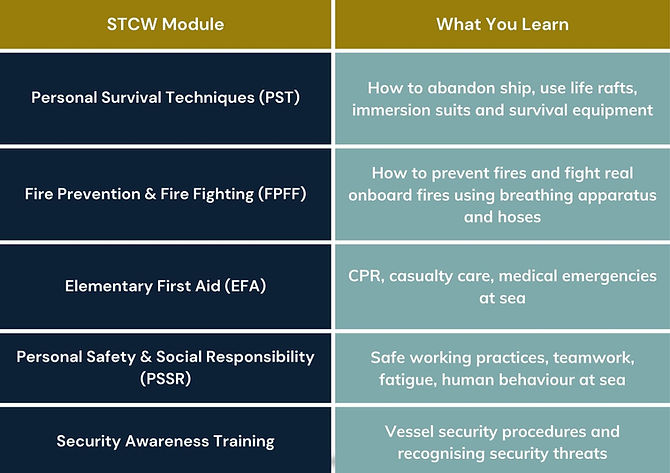 | STCW Module | What You Learn |
|---|---|
| Personal Survival Techniques (PST) | How to abandon ship, use life rafts, immersion suits and survival equipment |
| Fire Prevention & Fire Fighting (FPFF) | How to prevent fires and fight real onboard fires using breathing apparatus and hoses |
| Elementary First Aid (EFA) | CPR, casualty care, medical emergencies at sea |
| Personal Safety & Social Responsibility (PSSR) | Safe working practices, teamwork, fatigue, human behaviour at sea |
| Security Awareness Training | Vessel security procedures and recognising security threats |